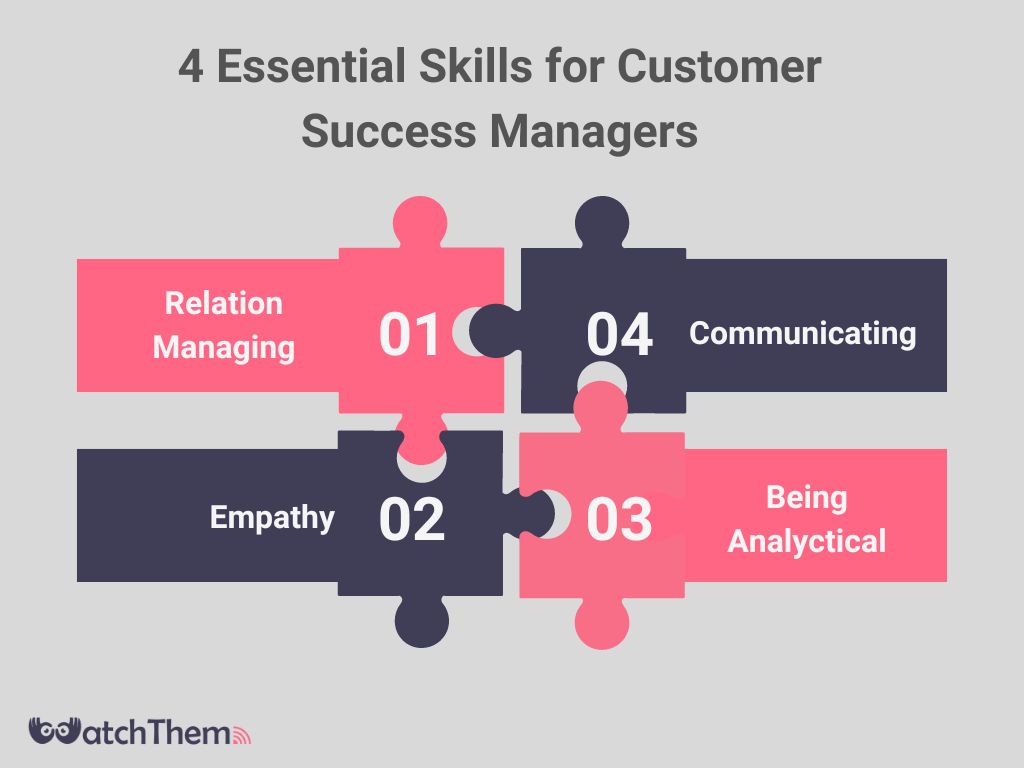 4 Essential Skills for Customer Success Managers

Relation Managing

01

04

Communicating

Empathy

02

03

Being Analyctical

WatchThem